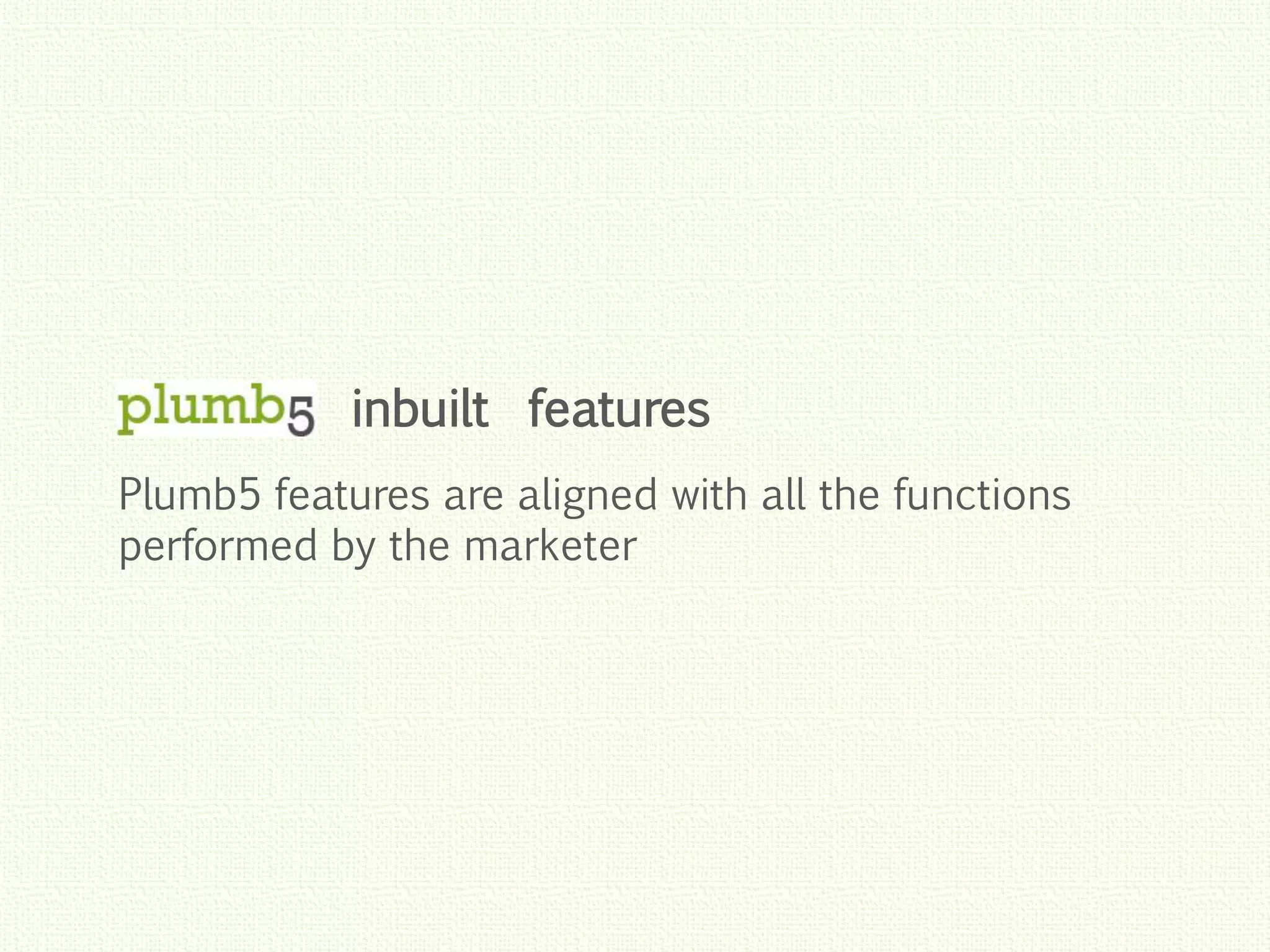 plumb5 inbuilt features

Plumb5 features are aligned with all the functions performed by the marketer